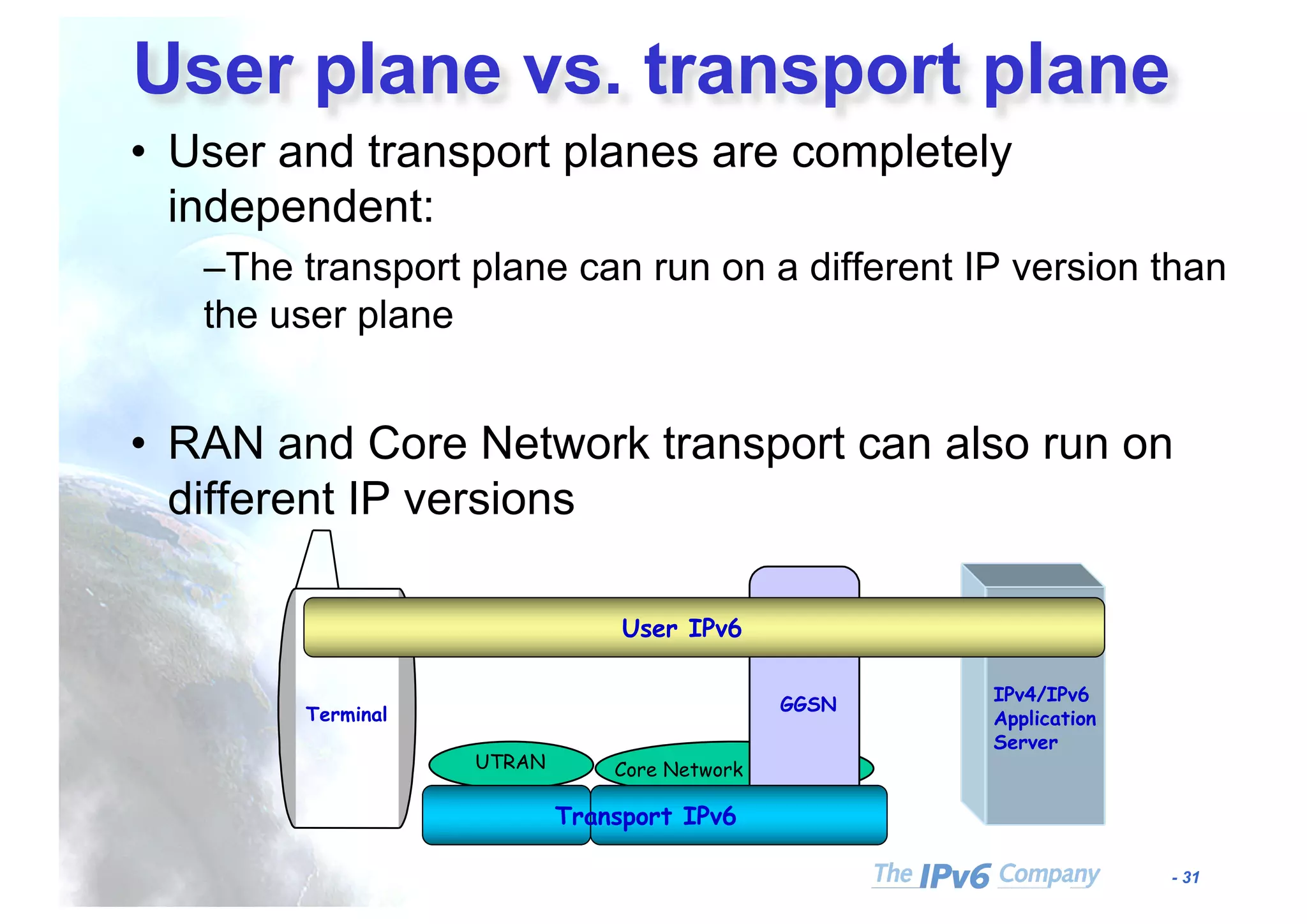 User plane vs. transport plane

• User and transport planes are completely independent:

–The transport plane can run on a different IP version than the user plane

• RAN and Core Network transport can also run on different IP versions

User IPv6

Terminal

GGSN

IPv4/IPv6 Application Server

UTRAN

Core Network

Transport IPv6

The IPv6 Company

- 31